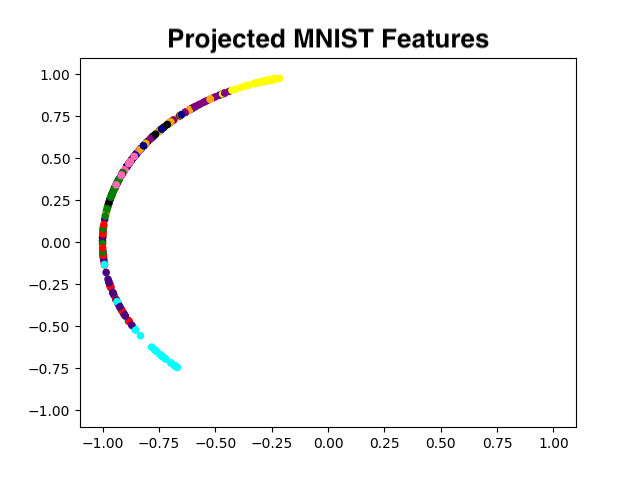 Projected MNIST Features

1.00
0.75
0.50
0.25
0.00
−0.25
−0.50
−0.75
−1.00

−1.00 −0.75 −0.50 −0.25 0.00 0.25 0.50 0.75 1.00